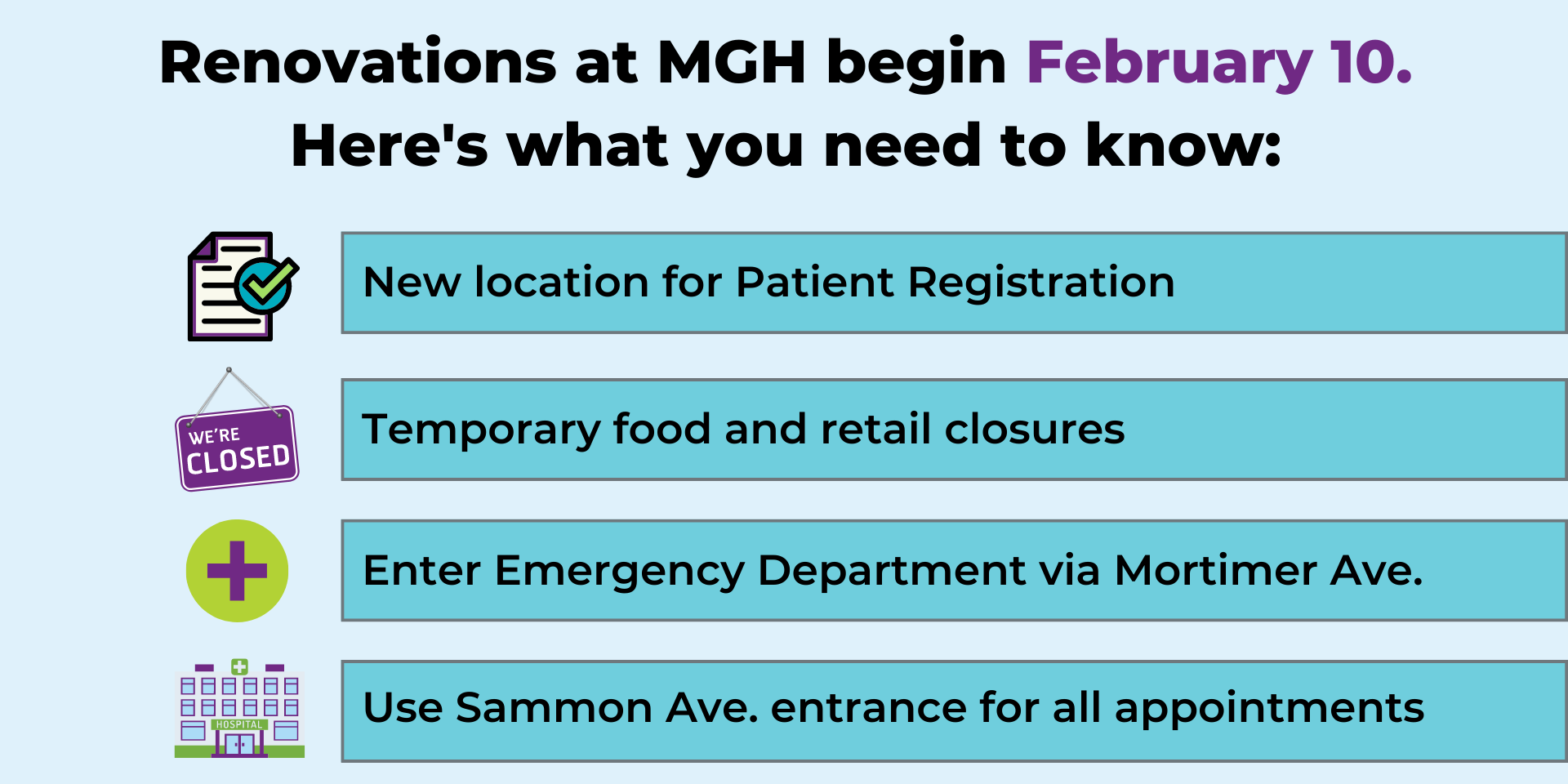 Renovations at MGH begin February 10.
Here's what you need to know:

New location for Patient Registration

WE'RE CLOSED

Temporary food and retail closures

Enter Emergency Department via Mortimer Ave.

HOSPITAL

Use Sammon Ave. entrance for all appointments